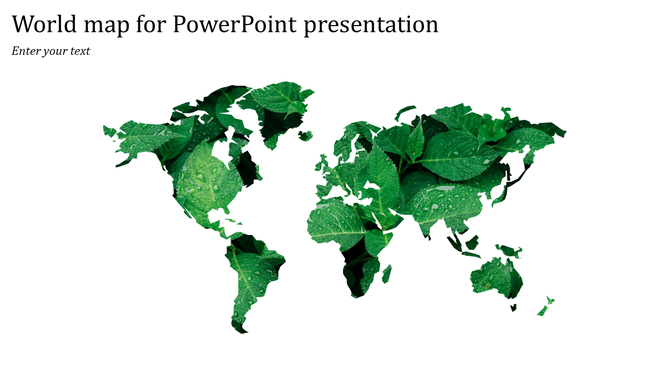 World map for PowerPoint presentation

Enter your text